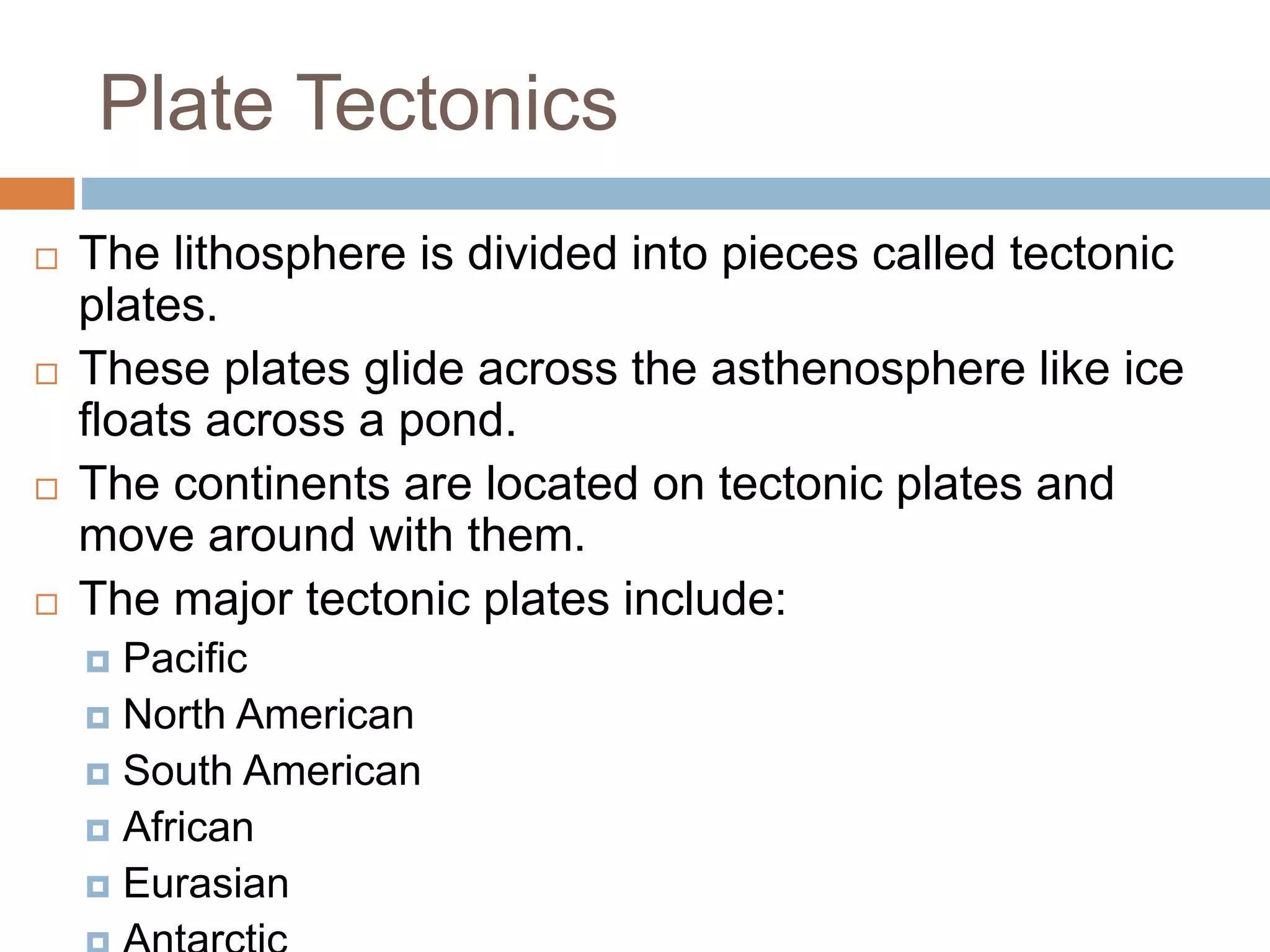 Plate Tectonics

The lithosphere is divided into pieces called tectonic plates.

These plates glide across the asthenosphere like ice floats across a pond.

The continents are located on tectonic plates and move around with them.

The major tectonic plates include:

Pacific

North American

South American

African

Eurasian

Antarctic